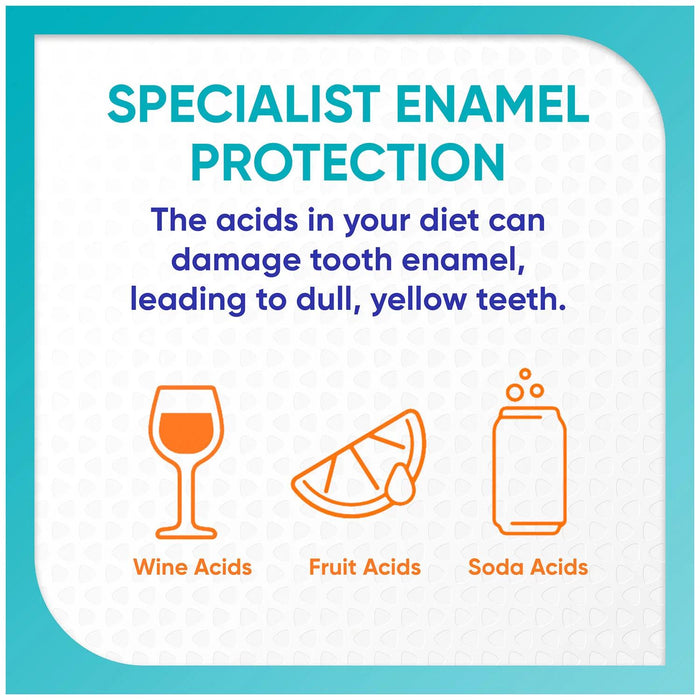 SPECIALIST ENAMEL PROTECTION

The acids in your diet can damage tooth enamel, leading to dull, yellow teeth.

Wine Acids

Fruit Acids

Soda Acids